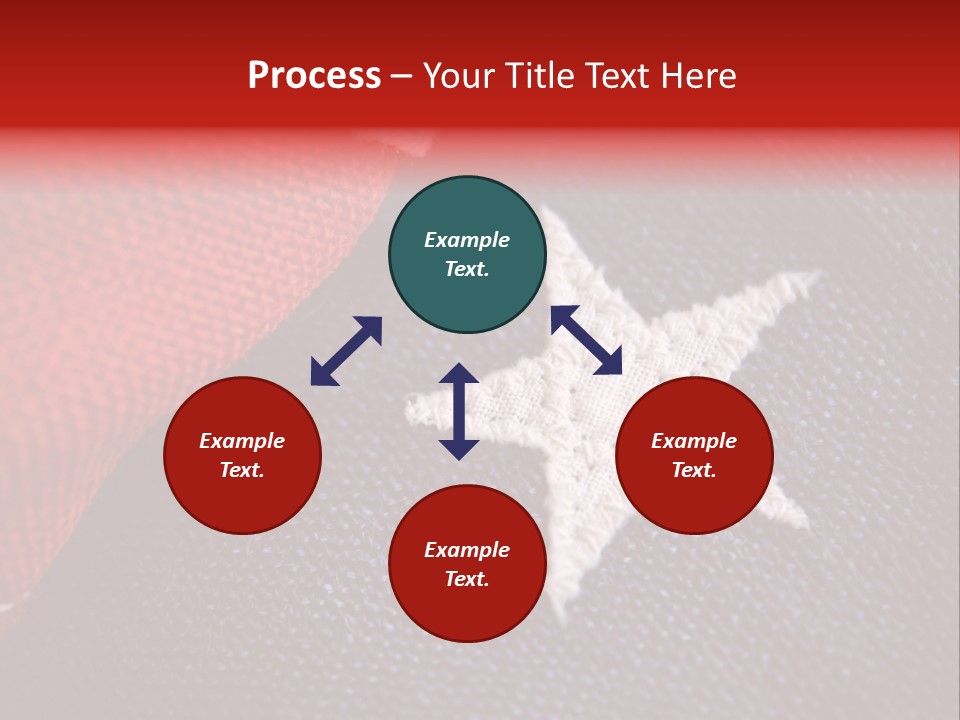 Process – Your Title Text Here

Example Text.

Example Text.

Example Text.

Example Text.